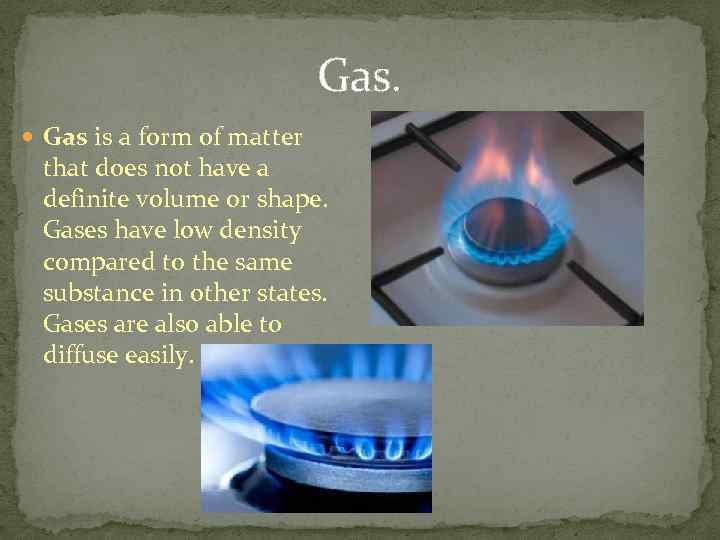 Gas.

Gas is a form of matter that does not have a definite volume or shape. Gases have low density compared to the same substance in other states. Gases are also able to diffuse easily.